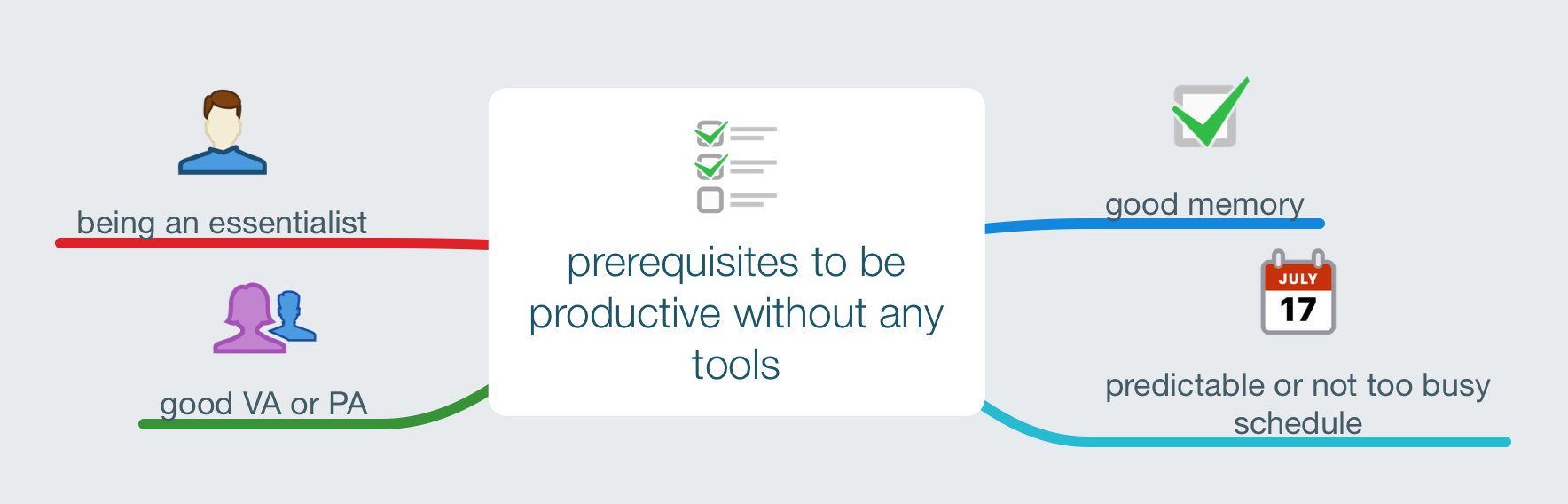 prerequisites to be productive without any tools

being an essentialist

good VA or PA

good memory

JULY
17

predictable or not too busy schedule